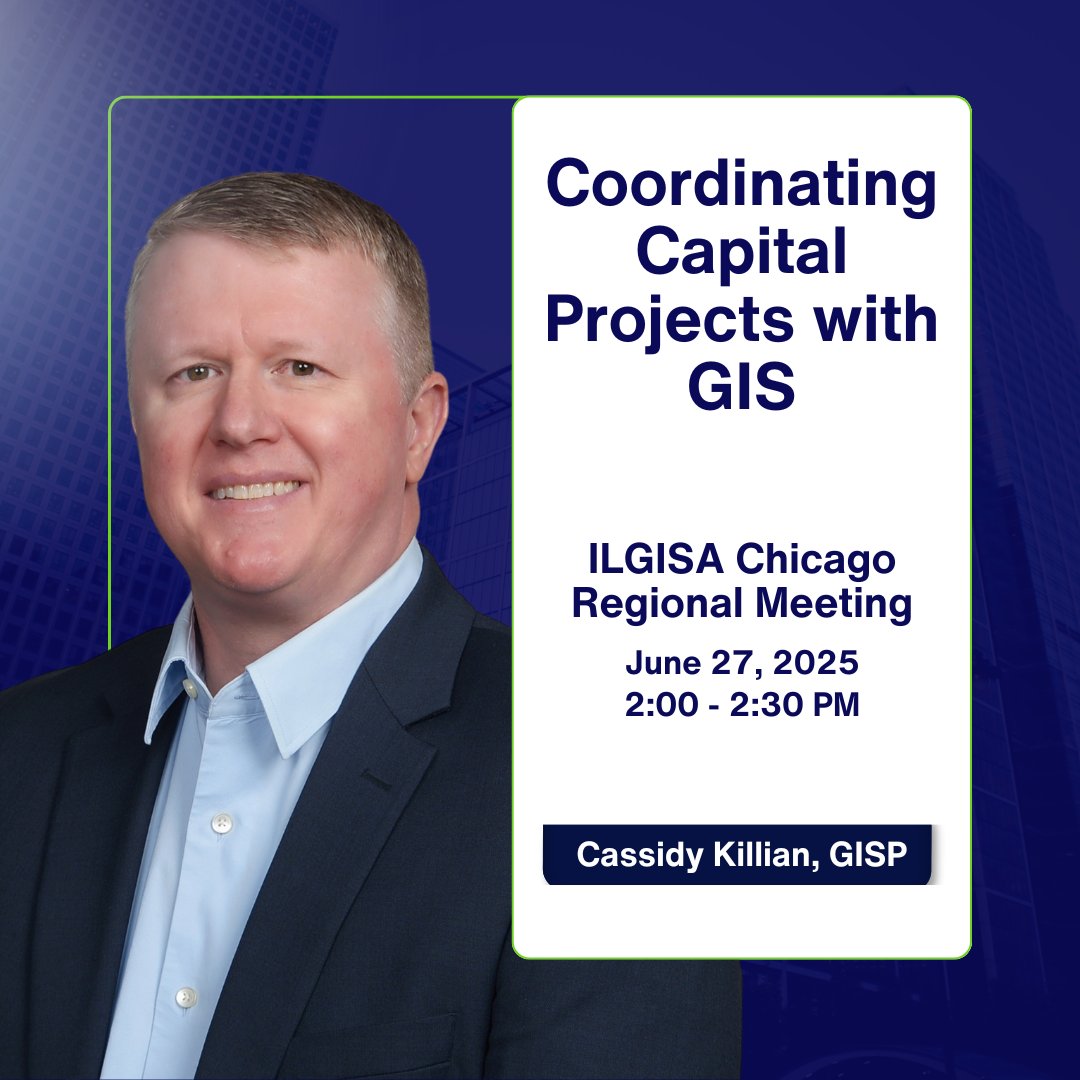 Coordinating Capital Projects with GIS

ILGISA Chicago Regional Meeting

June 27, 2025
2:00 - 2:30 PM

Cassidy Killian, GISP